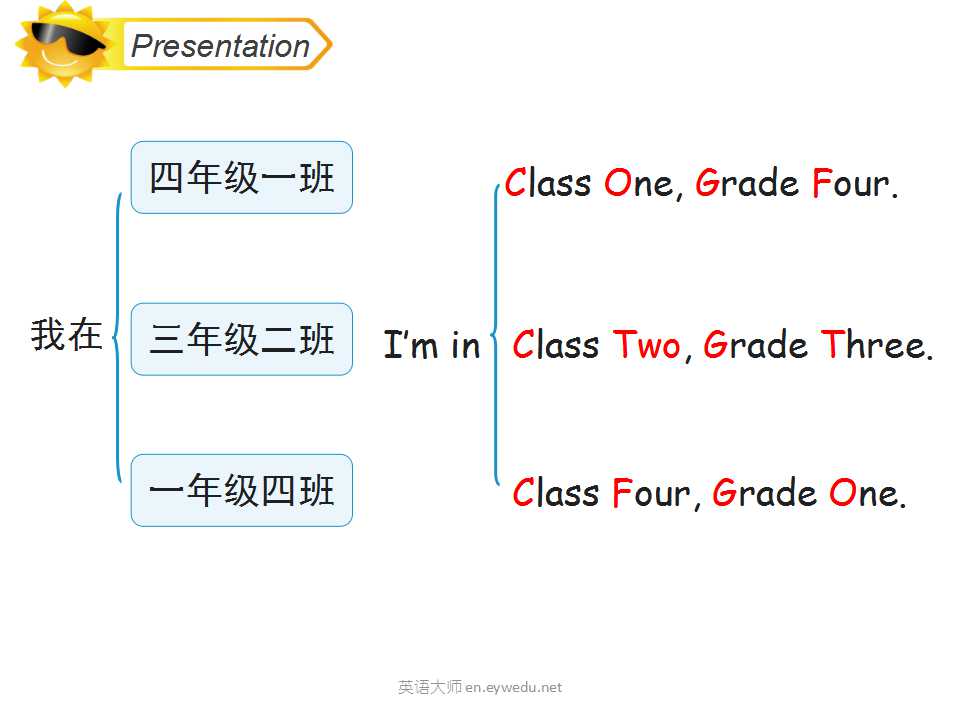 Presentation

我在

四年级一班

三年级二班

一年级四班

I'm in

Class One, Grade Four.

Class Two, Grade Three.

Class Four, Grade One.

英语大师en.eywedu.net